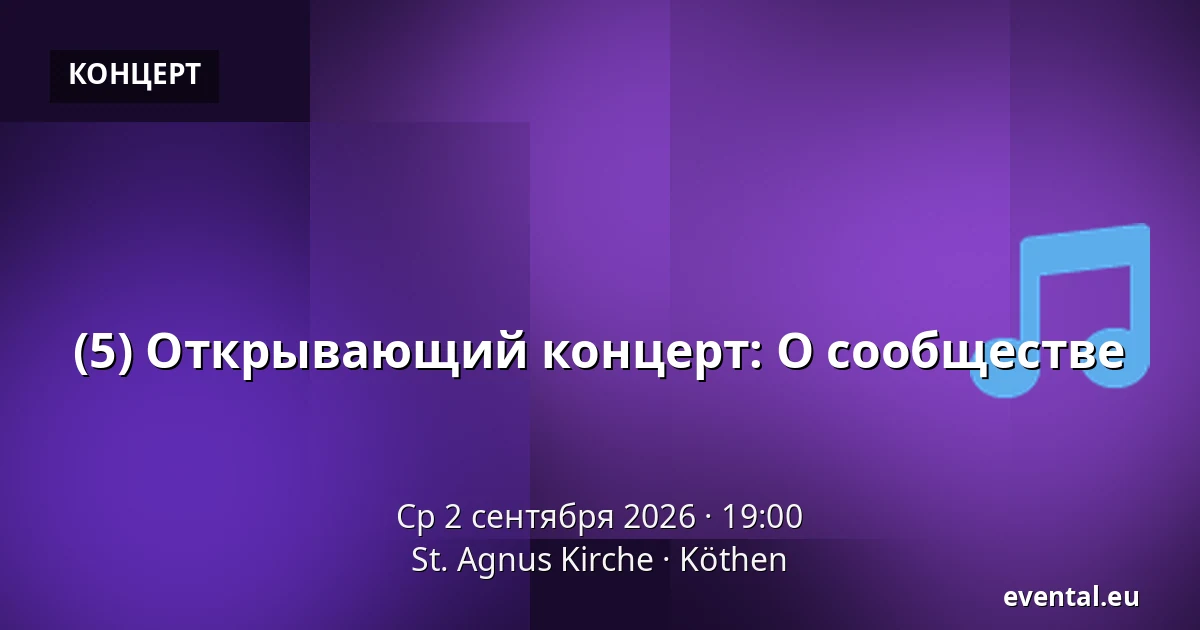 КОНЦЕРТ

(5) Открывающий концерт: О сообществе

Ср 2 сентября 2026 · 19:00
St. Agnus Kirche · Köthen

evental.eu